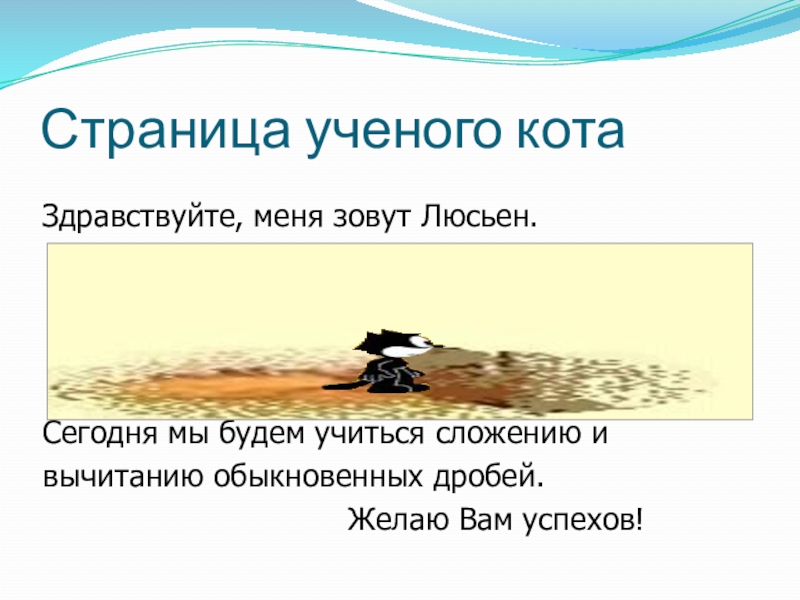 Страница ученого кота

Здравствуйте, меня зовут Люсьен.

Сегодня мы будем учиться сложению и вычитанию обыкновенных дробей.

Желаю Вам успехов!